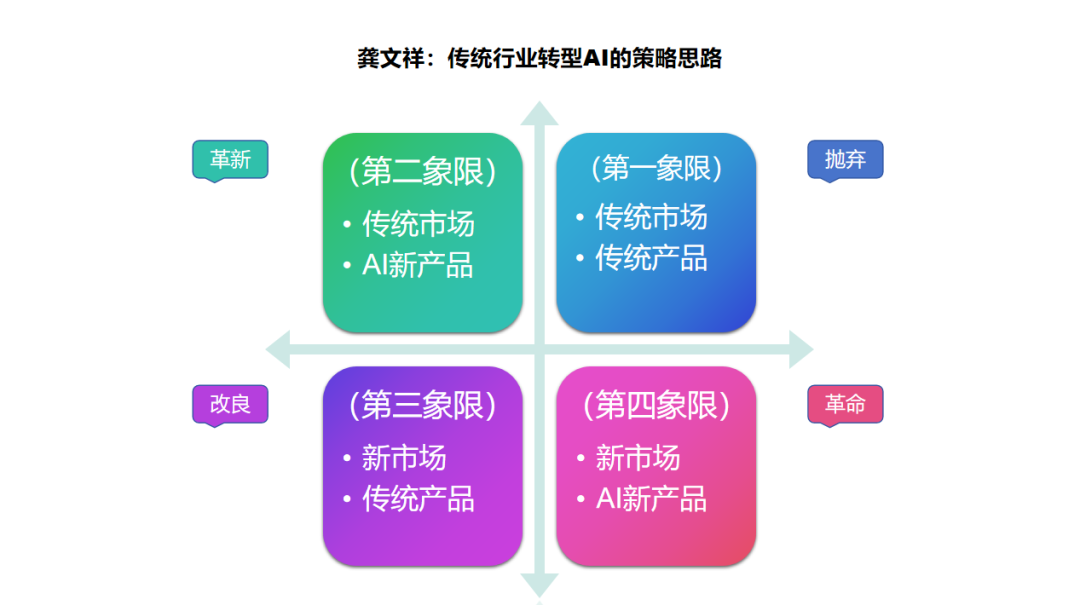 龚文祥：传统行业转型AI的策略思路

革新

（第二象限）
• 传统市场
• AI新产品

（第一象限）
• 传统市场
• 传统产品

抛弃

改良

（第三象限）
• 新市场
• 传统产品

（第四象限）
• 新市场
• AI新产品

革命